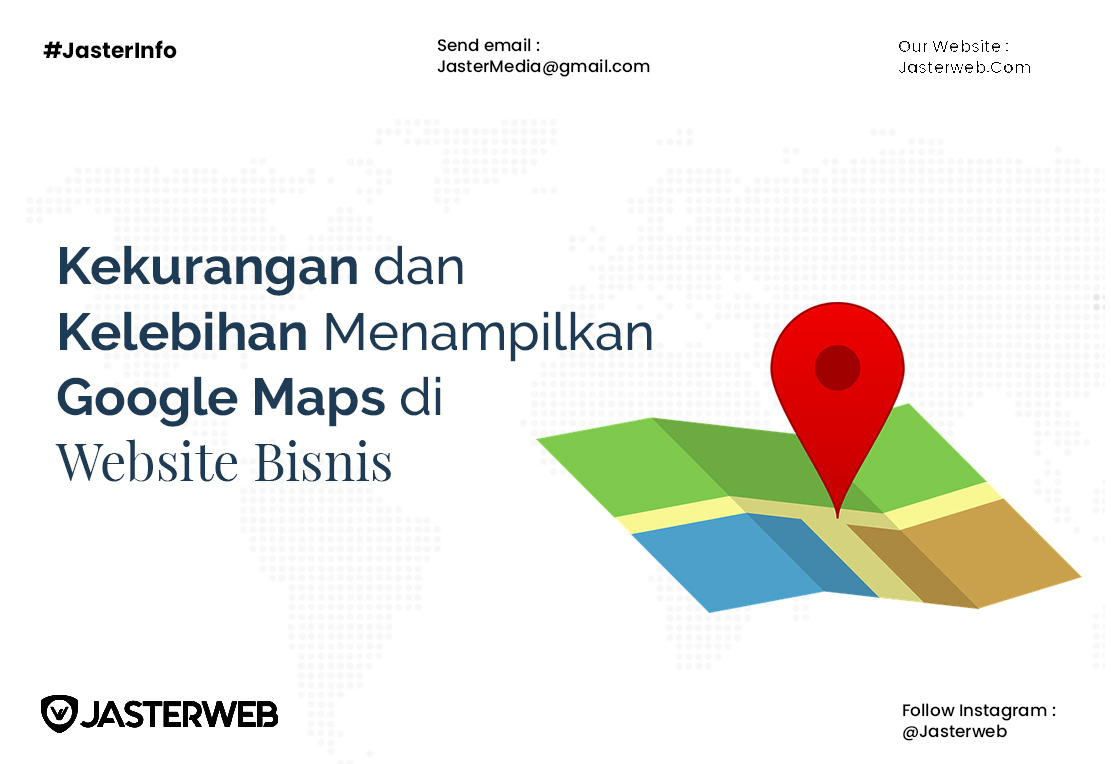 #JasterInfo

Send email :
JasterMedia@gmail.com

Our Website :
Jasterweb.Com

Kekurangan dan Kelebihan Menampilkan Google Maps di Website Bisnis

JASTERWEB

Follow Instagram :
@Jasterweb